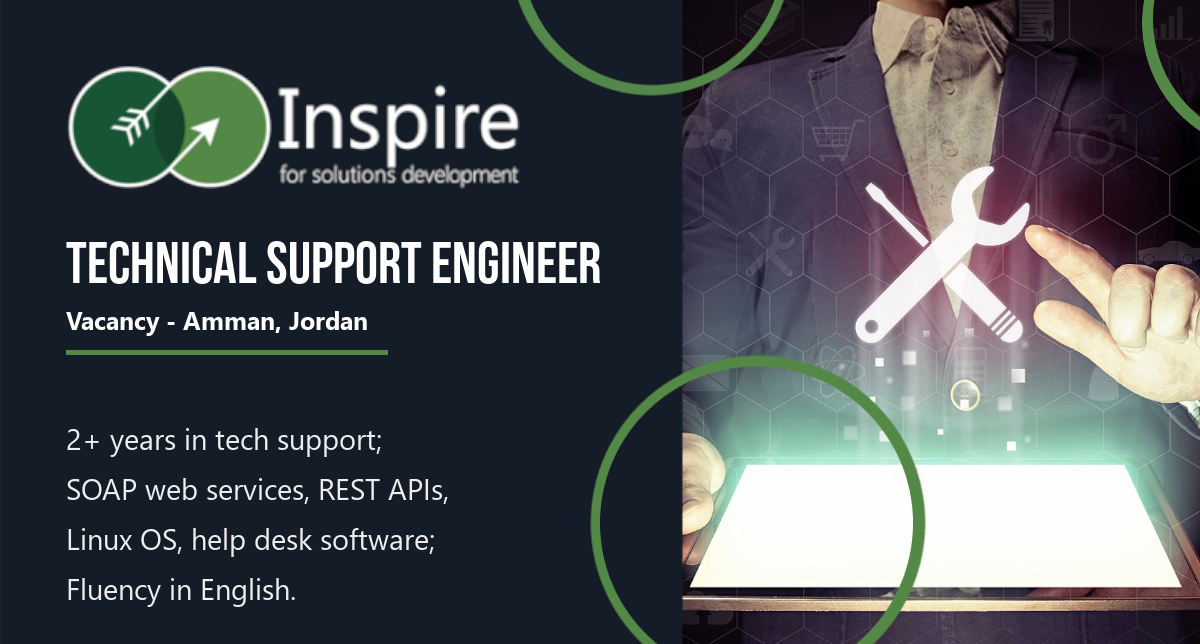 Inspire
for solutions development

TECHNICAL SUPPORT ENGINEER

Vacancy - Amman, Jordan

2+ years in tech support;
SOAP web services, REST APIs,
Linux OS, help desk software;
Fluency in English.